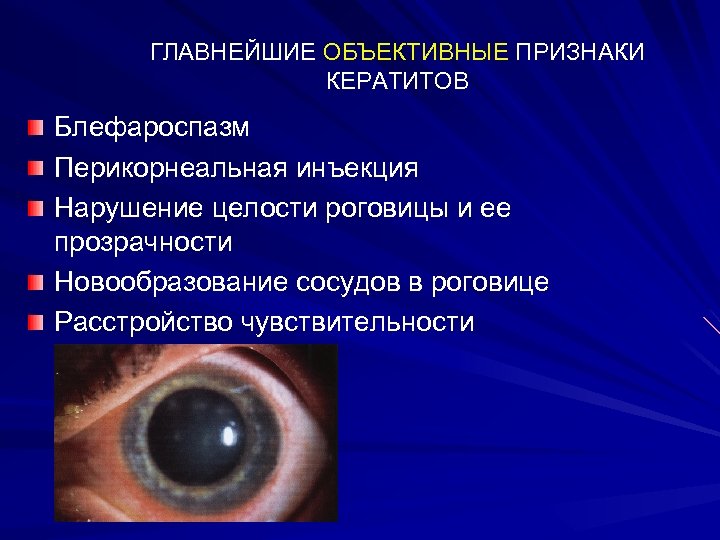 ГЛАВНЕЙШИЕ ОБЪЕКТИВНЫЕ ПРИЗНАКИ КЕРАТИТОВ

• Блефароспазм
• Перикорнеальная инъекция
• Нарушение целости роговицы и ее прозрачности
• Новообразование сосудов в роговице
• Расстройство чувствительности